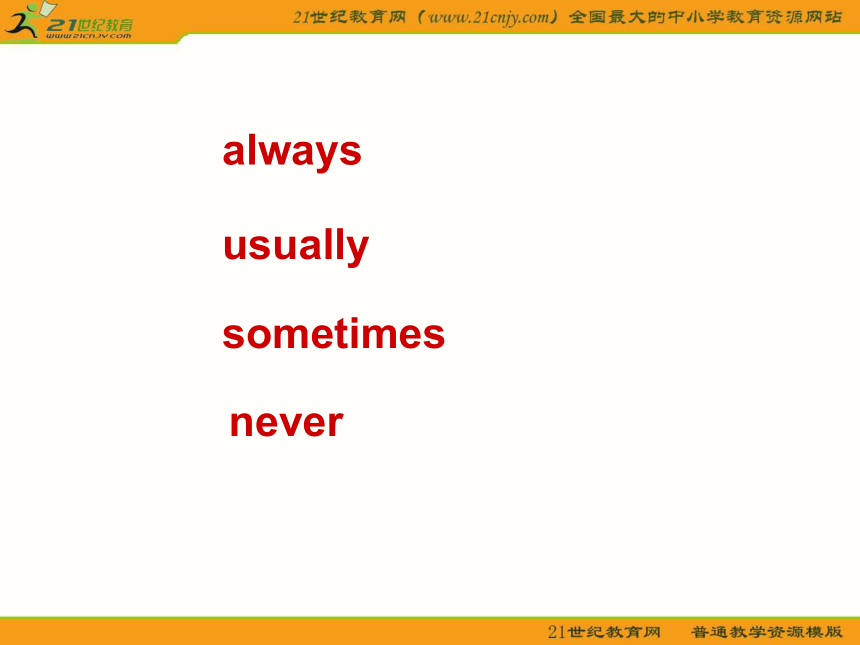 21世纪教育
www.21cnjy.com

21世纪教育网（www.21cnjy.com）全国最大的中小学教育资源网站

always

usually

sometimes

never

21世纪教育网　普通教学资源模版